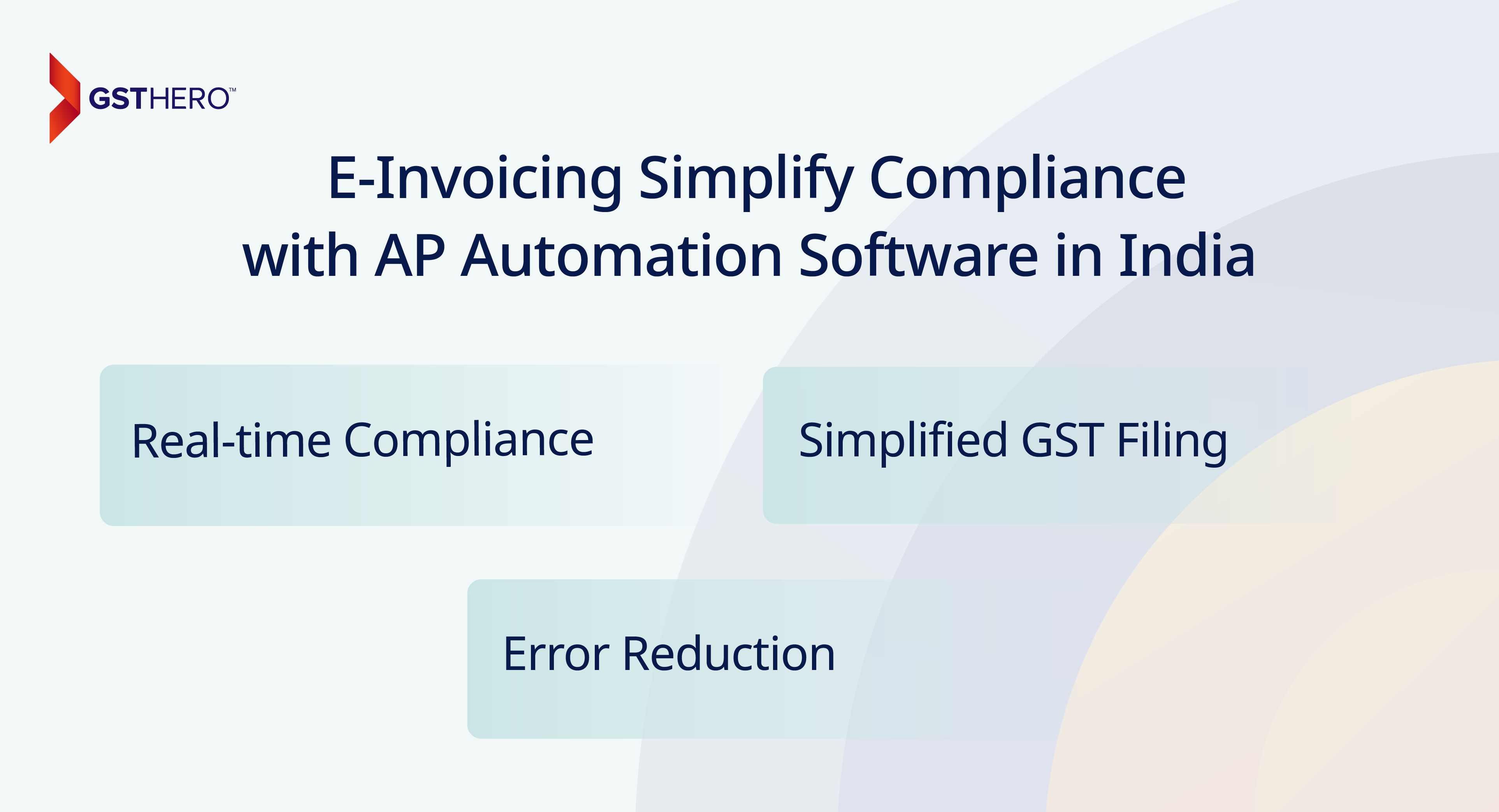 GSTHERO™

E-Invoicing Simplify Compliance with AP Automation Software in India

Real-time Compliance

Simplified GST Filing

Error Reduction